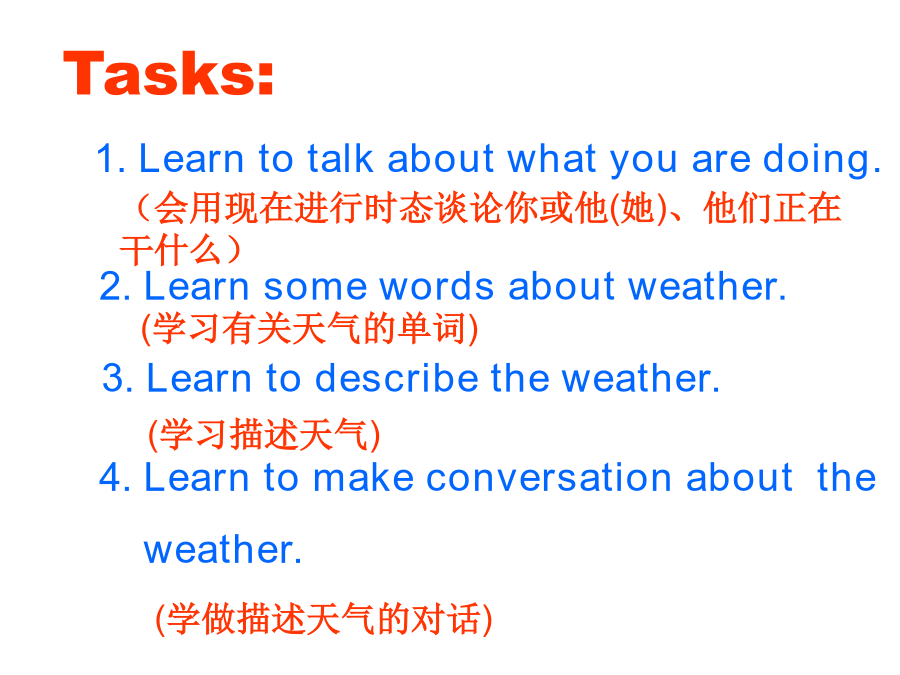 Tasks:

1. Learn to talk about what you are doing.
（会用现在进行时态谈论你或他(她)、他们正在干什么）

2. Learn some words about weather.
(学习有关天气的单词)

3. Learn to describe the weather.
(学习描述天气)

4. Learn to make conversation about the weather.
(学做描述天气的对话)